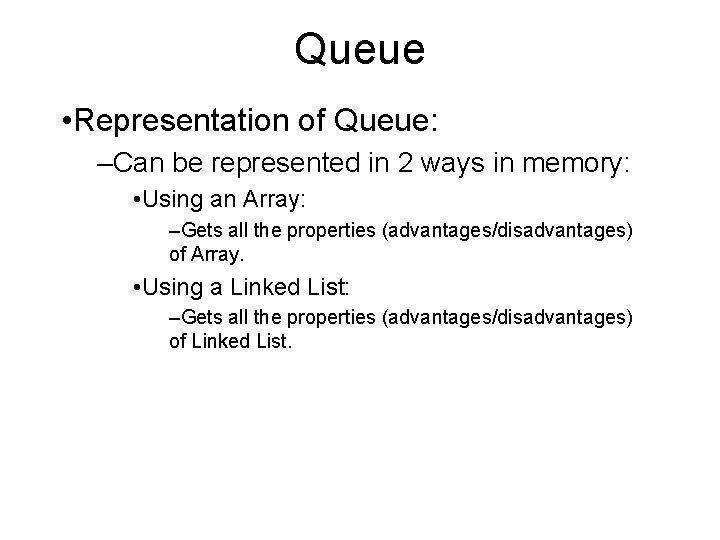 Queue

•Representation of Queue:

–Can be represented in 2 ways in memory:

•Using an Array:

–Gets all the properties (advantages/disadvantages) of Array.

•Using a Linked List:

–Gets all the properties (advantages/disadvantages) of Linked List.